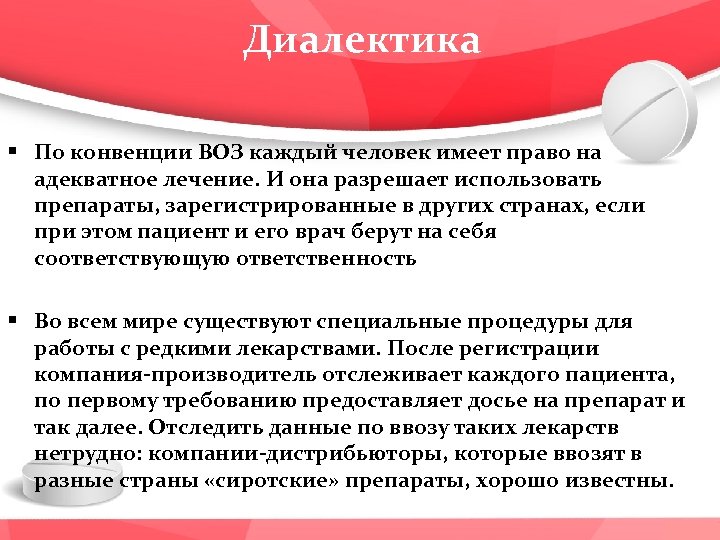 Диалектика

▪ По конвенции ВОЗ каждый человек имеет право на адекватное лечение. И она разрешает использовать препараты, зарегистрированные в других странах, если при этом пациент и его врач берут на себя соответствующую ответственность

▪ Во всем мире существуют специальные процедуры для работы с редкими лекарствами. После регистрации компания-производитель отслеживает каждого пациента, по первому требованию предоставляет досье на препарат и так далее. Отследить данные по ввозу таких лекарств нетрудно: компании-дистрибьюторы, которые ввозят в разные страны «сиротские» препараты, хорошо известны.